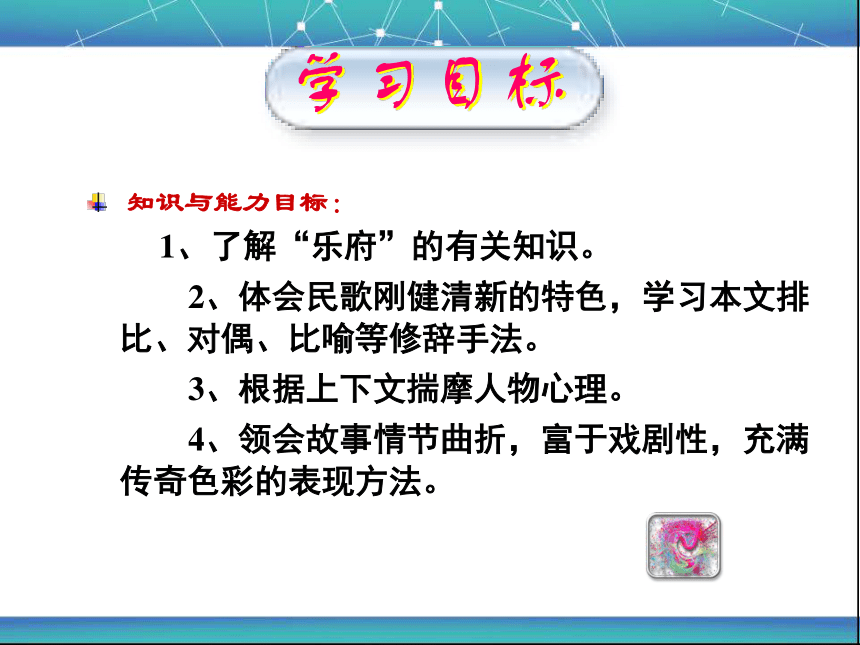 学习目标

知识与能力目标：

1、了解“乐府”的有关知识。

2、体会民歌刚健清新的特色，学习本文排比、对偶、比喻等修辞手法。

3、根据上下文揣摩人物心理。

4、领会故事情节曲折，富于戏剧性，充满传奇色彩的表现方法。